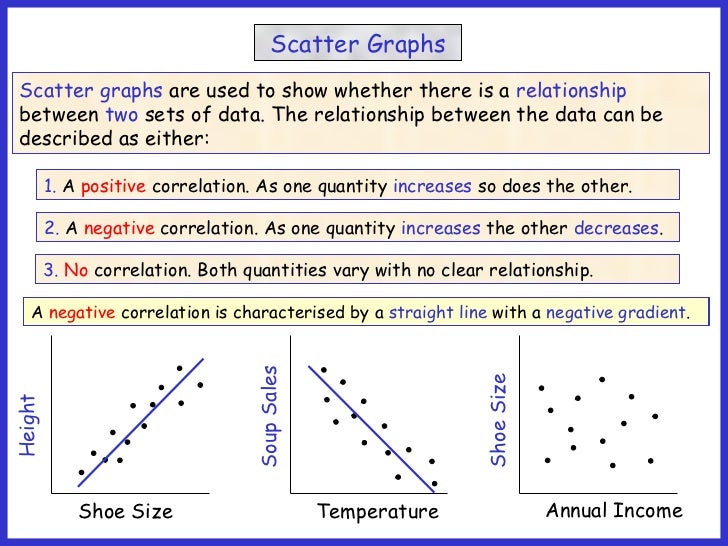 Scatter Graphs

Scatter graphs are used to show whether there is a relationship between two sets of data. The relationship between the data can be described as either:

1. A positive correlation. As one quantity increases so does the other.

2. A negative correlation. As one quantity increases the other decreases.

3. No correlation. Both quantities vary with no clear relationship.

A negative correlation is characterised by a straight line with a negative gradient.

Height

Shoe Size

Soup Sales

Temperature

Shoe Size

Annual Income